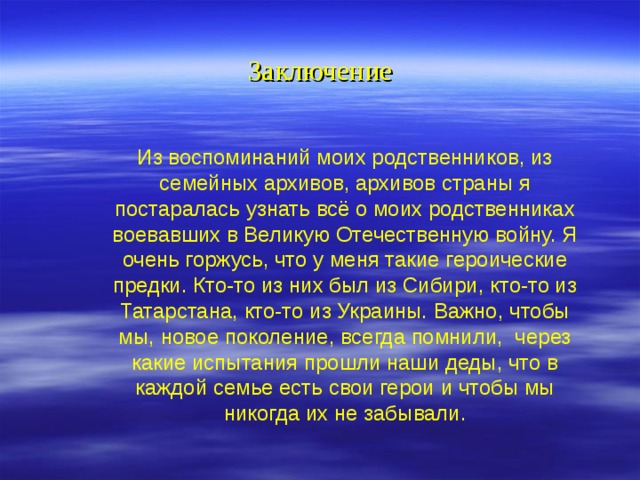 Заключение

Из воспоминаний моих родственников, из семейных архивов, архивов страны я постаралась узнать всё о моих родственниках воевавших в Великую Отечественную войну. Я очень горжусь, что у меня такие героические предки. Кто-то из них был из Сибири, кто-то из Татарстана, кто-то из Украины. Важно, чтобы мы, новое поколение, всегда помнили, через какие испытания прошли наши деды, что в каждой семье есть свои герои и чтобы мы никогда их не забывали.